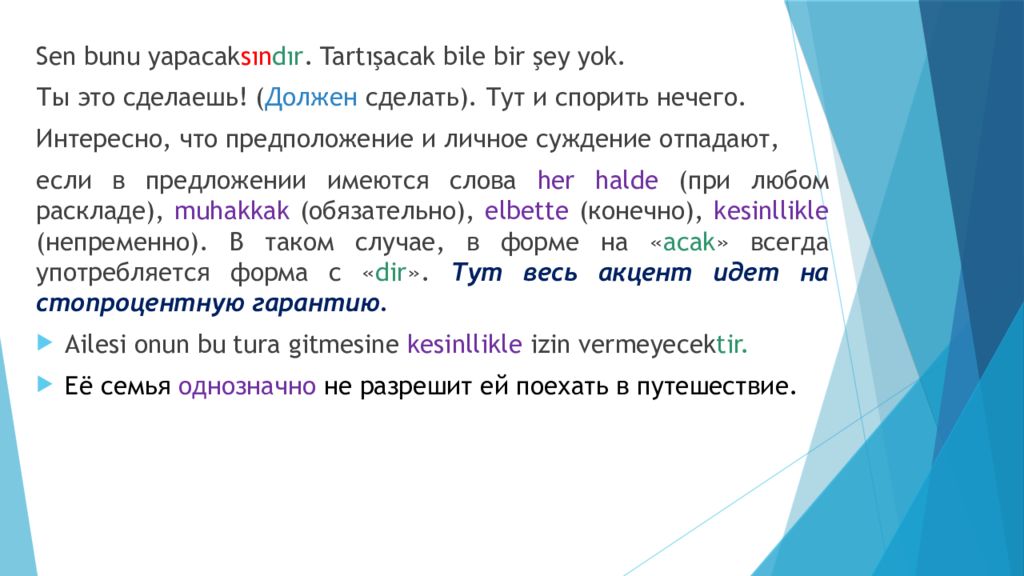 Sen bunu yapacaksındır. Tartışacak bile bir şey yok.

Ты это сделаешь! (Должен сделать). Тут и спорить нечего.

Интересно, что предположение и личное суждение отпадают,

если в предложении имеются слова her halde (при любом раскладе), muhakkak (обязательно), elbette (конечно), kesinllikle (непременно). В таком случае, в форме на «acak» всегда употребляется форма с «dir». Тут весь акцент идет на стопроцентную гарантию.

Ailesi onun bu tura gitmesine kesinllikle izin vermeyecektir.

Её семья однозначно не разрешит ей поехать в путешествие.